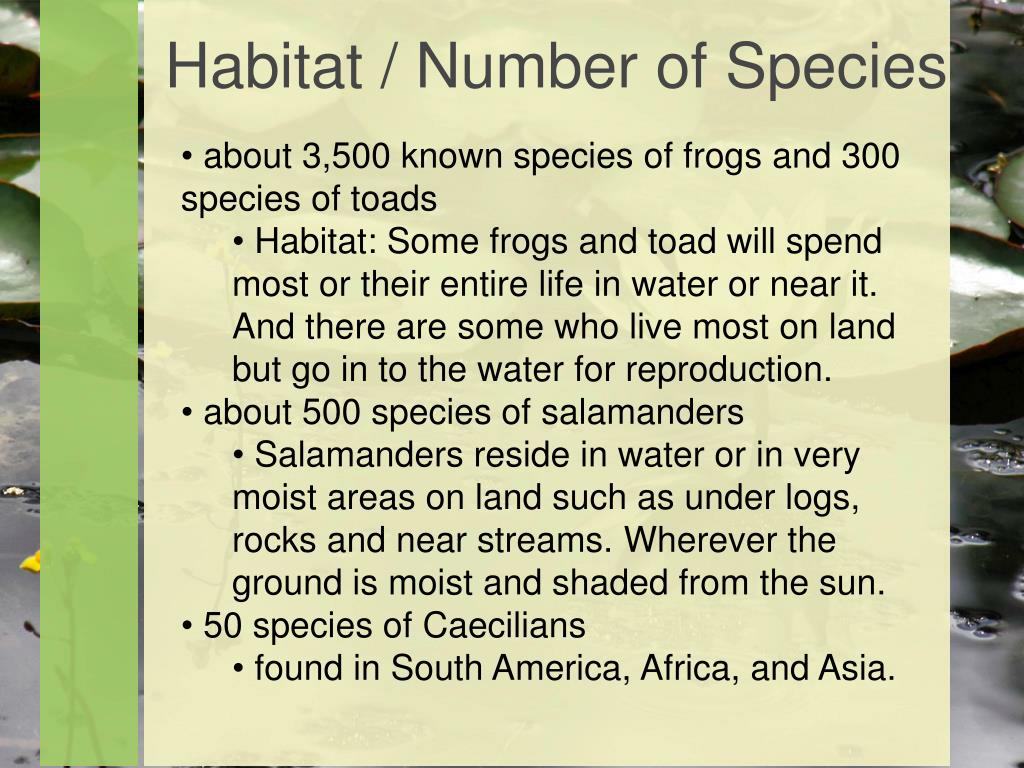 Habitat / Number of Species

• about 3,500 known species of frogs and 300 species of toads

• Habitat: Some frogs and toad will spend most or their entire life in water or near it. And there are some who live most on land but go in to the water for reproduction.

• about 500 species of salamanders

• Salamanders reside in water or in very moist areas on land such as under logs, rocks and near streams. Wherever the ground is moist and shaded from the sun.

• 50 species of Caecilians

• found in South America, Africa, and Asia.